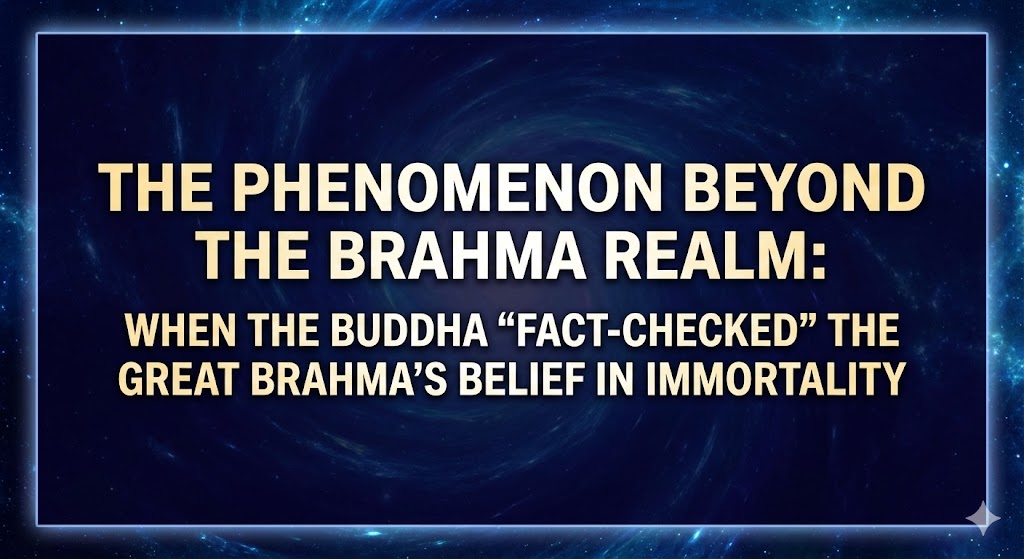 THE PHENOMENON BEYOND THE BRAHMA REALM:

WHEN THE BUDDHA “FACT-CHECKED” THE GREAT BRAHMA’S BELIEF IN IMMORTALITY